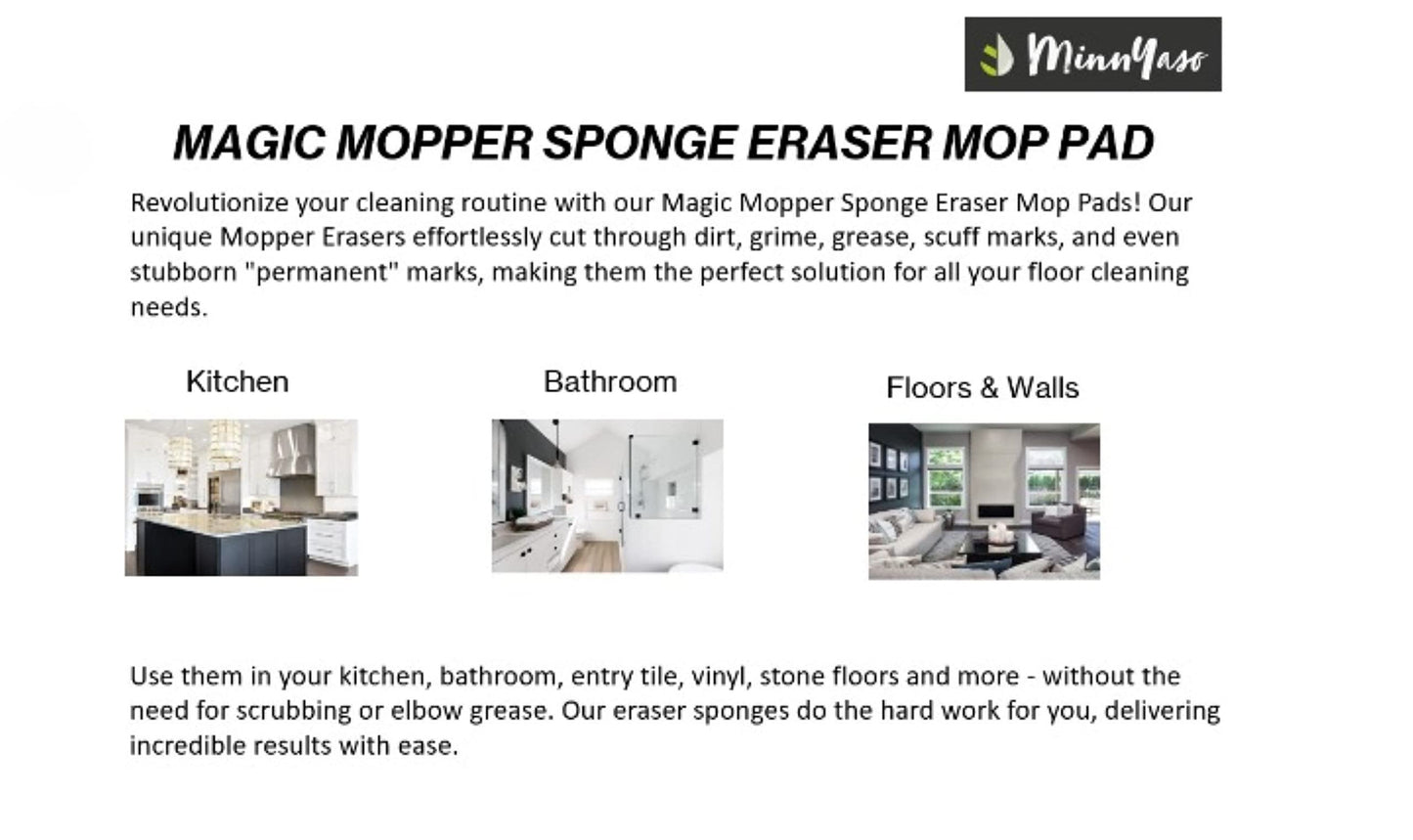 MinnYaso

MAGIC MOPPER SPONGE ERASER MOP PAD

Revolutionize your cleaning routine with our Magic Mopper Sponge Eraser Mop Pads! Our unique Mopper Erasers effortlessly cut through dirt, grime, grease, scuff marks, and even stubborn "permanent" marks, making them the perfect solution for all your floor cleaning needs.

Kitchen

Bathroom

Floors & Walls

Use them in your kitchen, bathroom, entry tile, vinyl, stone floors and more - without the need for scrubbing or elbow grease. Our eraser sponges do the hard work for you, delivering incredible results with ease.